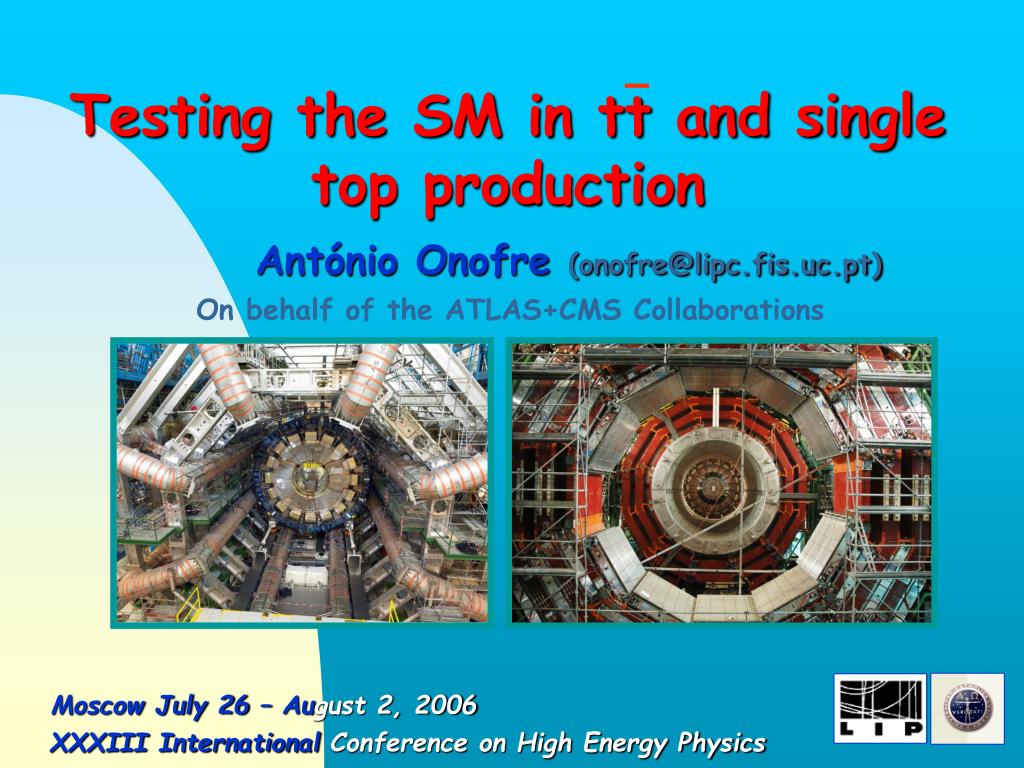 Testing the SM in $t\bar{t}$ and single top production

António Onofre (onofre@lipc.fis.uc.pt)

On behalf of the ATLAS+CMS Collaborations

Moscow July 26 – August 2, 2006

XXXIII International Conference on High Energy Physics

LIP